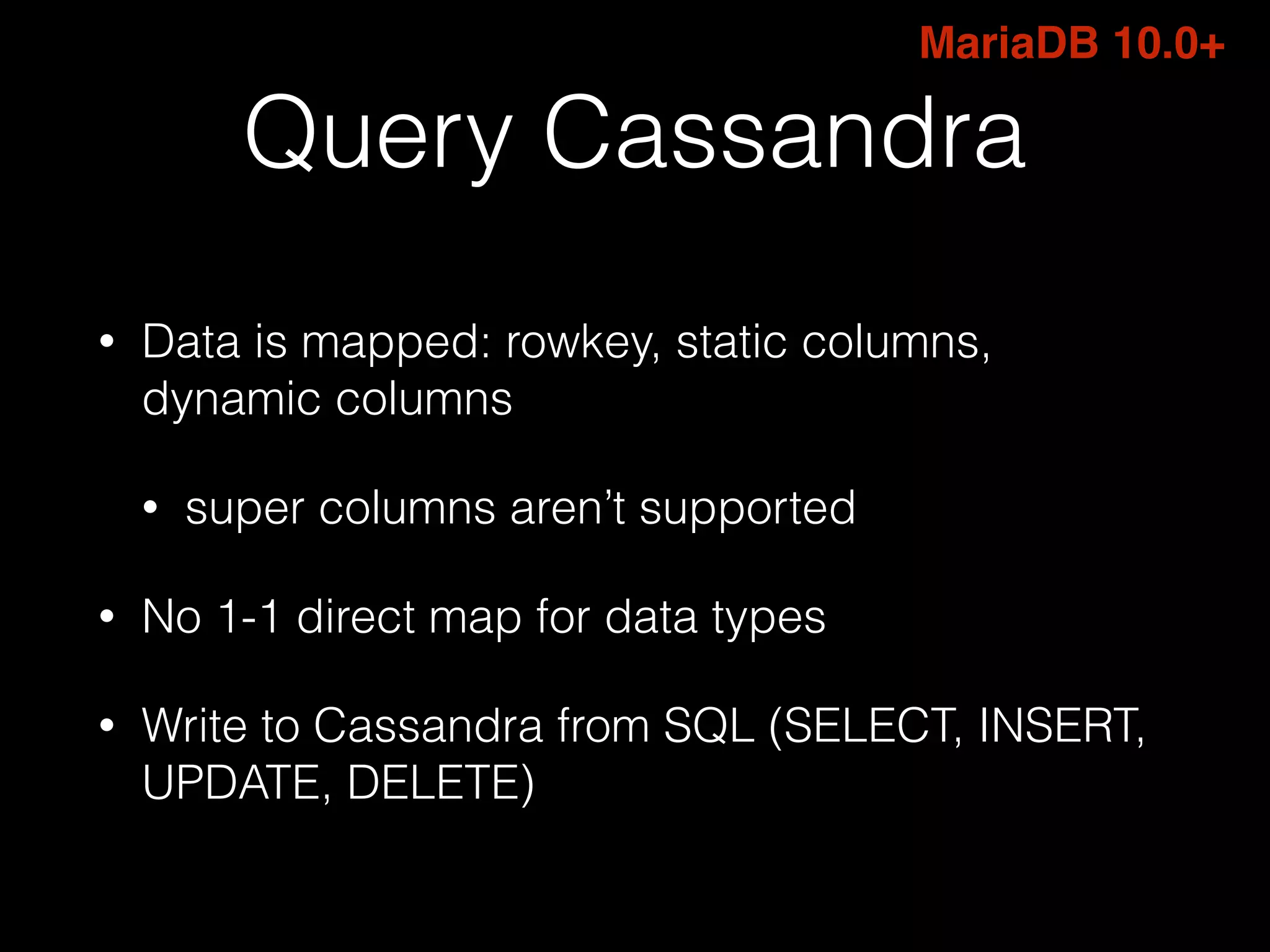 MariaDB 10.0+

Query Cassandra

• Data is mapped: rowkey, static columns, dynamic columns

• super columns aren’t supported

• No 1-1 direct map for data types

• Write to Cassandra from SQL (SELECT, INSERT, UPDATE, DELETE)